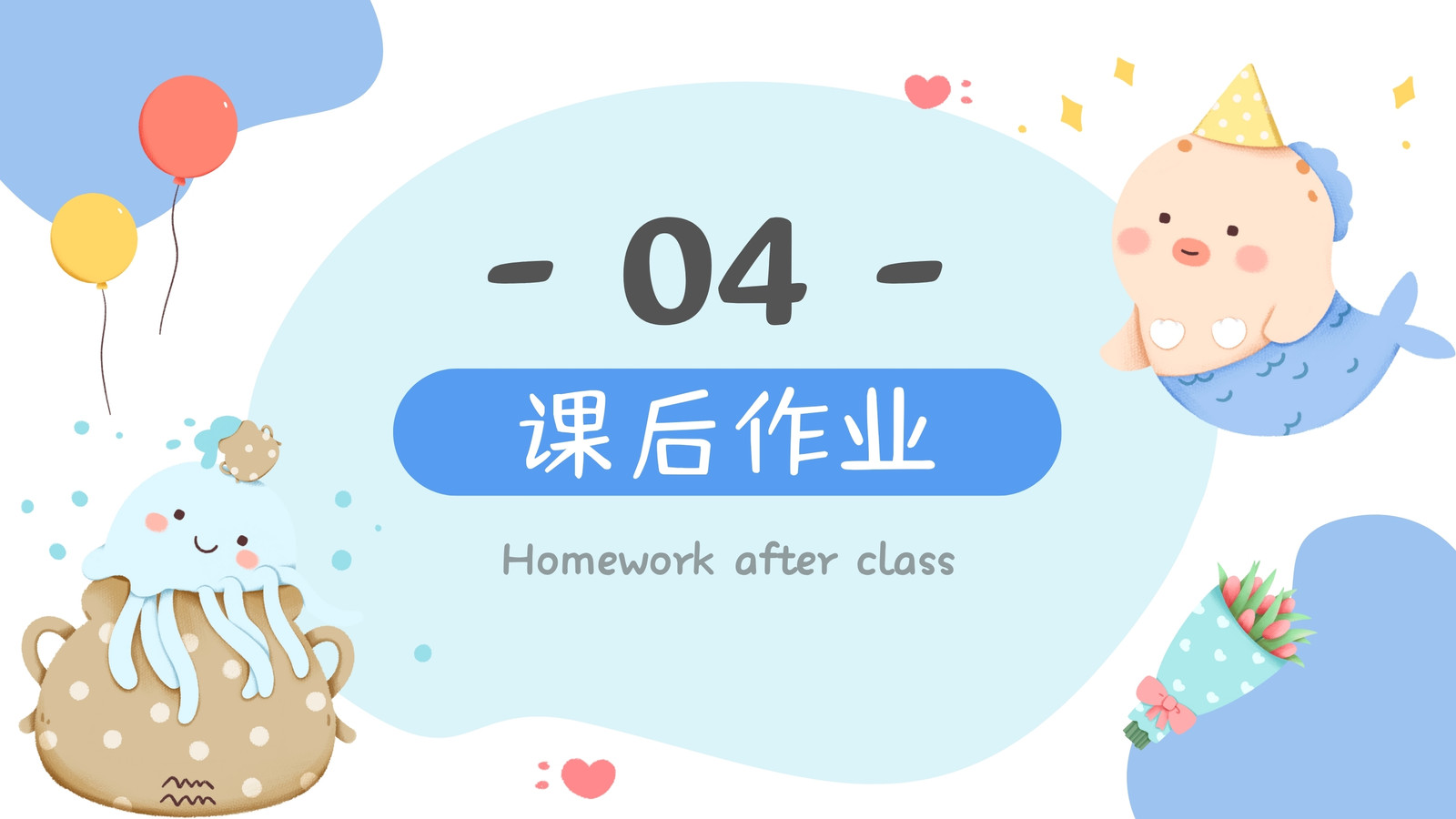 - 04 -

课后作业

Homework after class